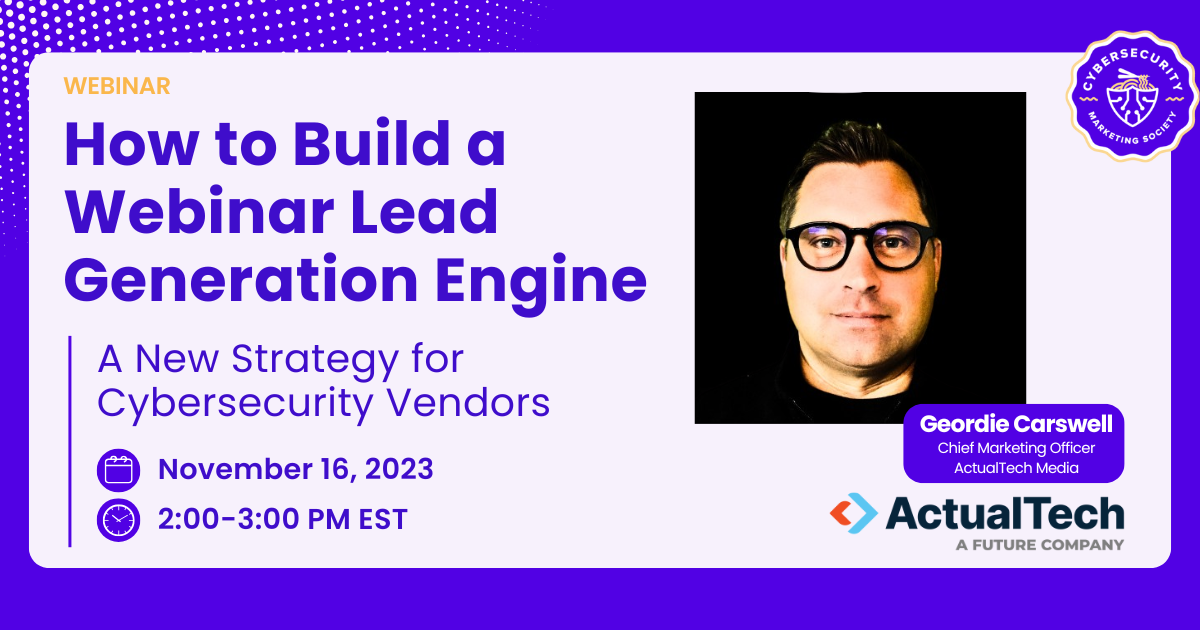 WEBINAR

How to Build a Webinar Lead Generation Engine

A New Strategy for Cybersecurity Vendors

November 16, 2023

2:00-3:00 PM EST

CYBERSECURITY MARKETING SOCIETY

Geordie Carswell
Chief Marketing Officer
ActualTech Media

ActualTech
A FUTURE COMPANY